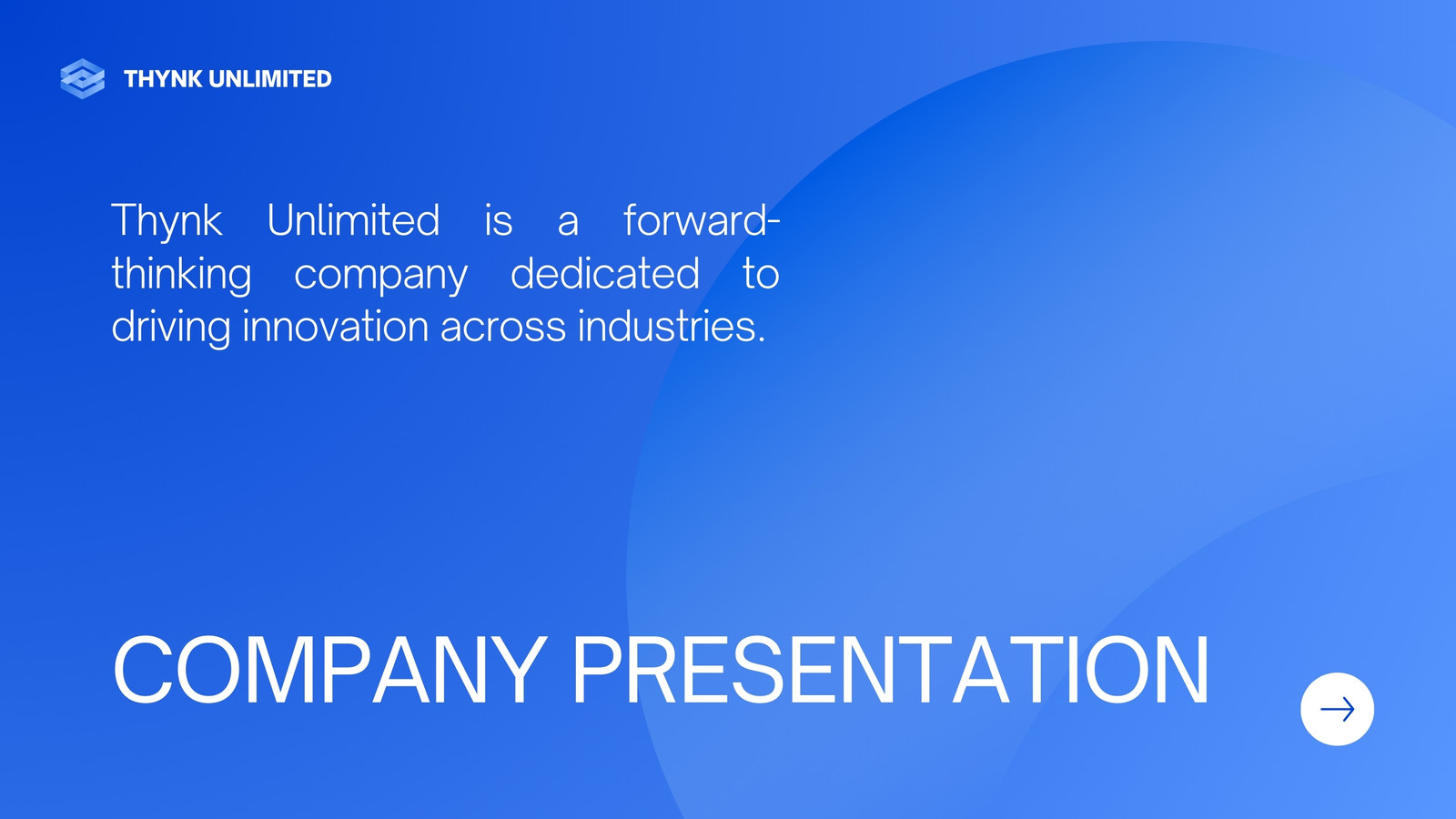 THYNK UNLIMITED

Thynk Unlimited is a forward-thinking company dedicated to driving innovation across industries.

COMPANY PRESENTATION